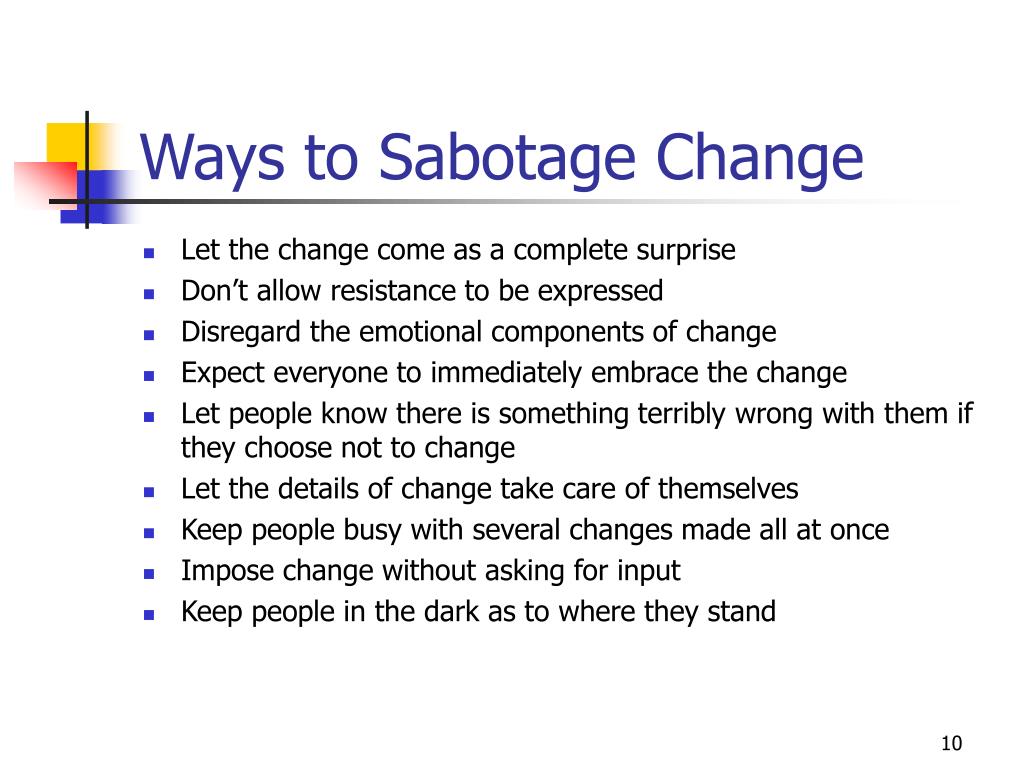 Ways to Sabotage Change

- Let the change come as a complete surprise
- Don’t allow resistance to be expressed
- Disregard the emotional components of change
- Expect everyone to immediately embrace the change
- Let people know there is something terribly wrong with them if they choose not to change
- Let the details of change take care of themselves
- Keep people busy with several changes made all at once
- Impose change without asking for input
- Keep people in the dark as to where they stand

10